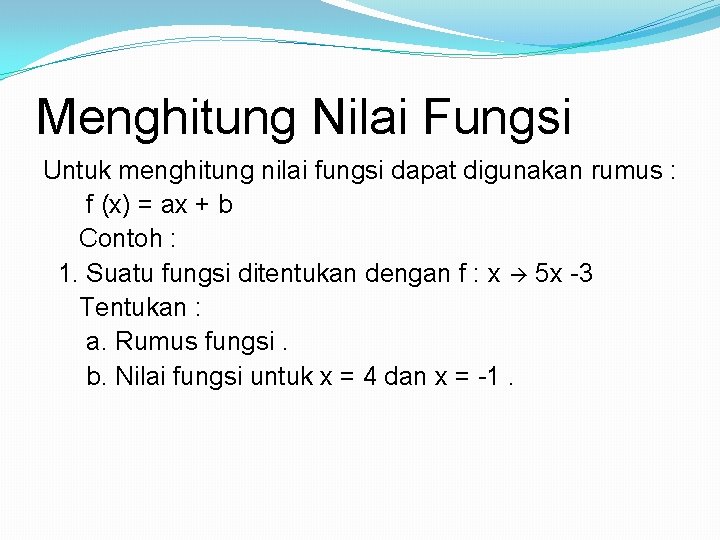 Menghitung Nilai Fungsi

Untuk menghitung nilai fungsi dapat digunakan rumus :

$f(x) = ax + b$

Contoh :

1. Suatu fungsi ditentukan dengan $f : x \rightarrow 5x - 3$

Tentukan :

a. Rumus fungsi .

b. Nilai fungsi untuk $x = 4$ dan $x = -1$ .